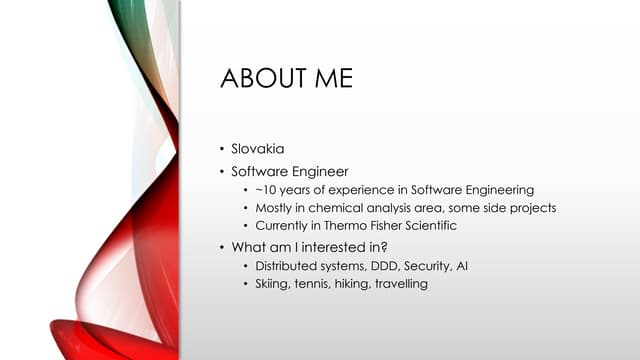 ABOUT ME

• Slovakia
• Software Engineer
  • ~10 years of experience in Software Engineering
  • Mostly in chemical analysis area, some side projects
  • Currently in Thermo Fisher Scientific
• What am I interested in?
  • Distributed systems, DDD, Security, AI
  • Skiing, tennis, hiking, travelling